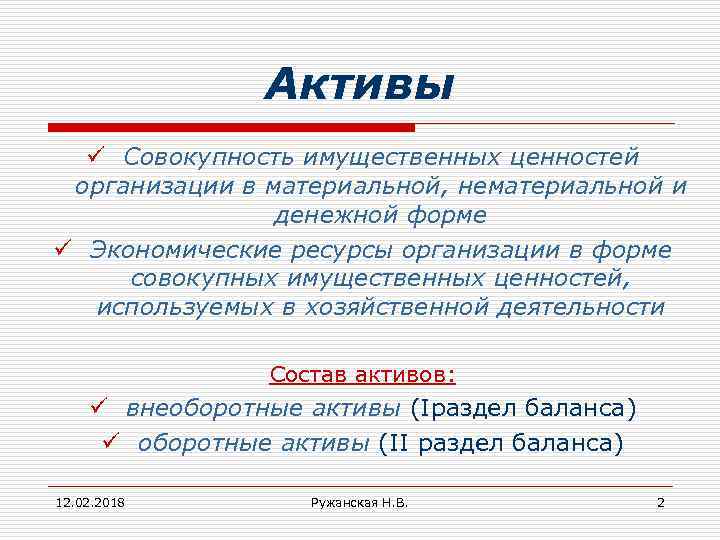 Активы

✓ Совокупность имущественных ценностей организации в материальной, нематериальной и денежной форме

✓ Экономические ресурсы организации в форме совокупных имущественных ценностей, используемых в хозяйственной деятельности

Состав активов:

✓ внеоборотные активы (Iраздел баланса)

✓ оборотные активы (II раздел баланса)

12.02.2018 Ружанская Н.В. 2